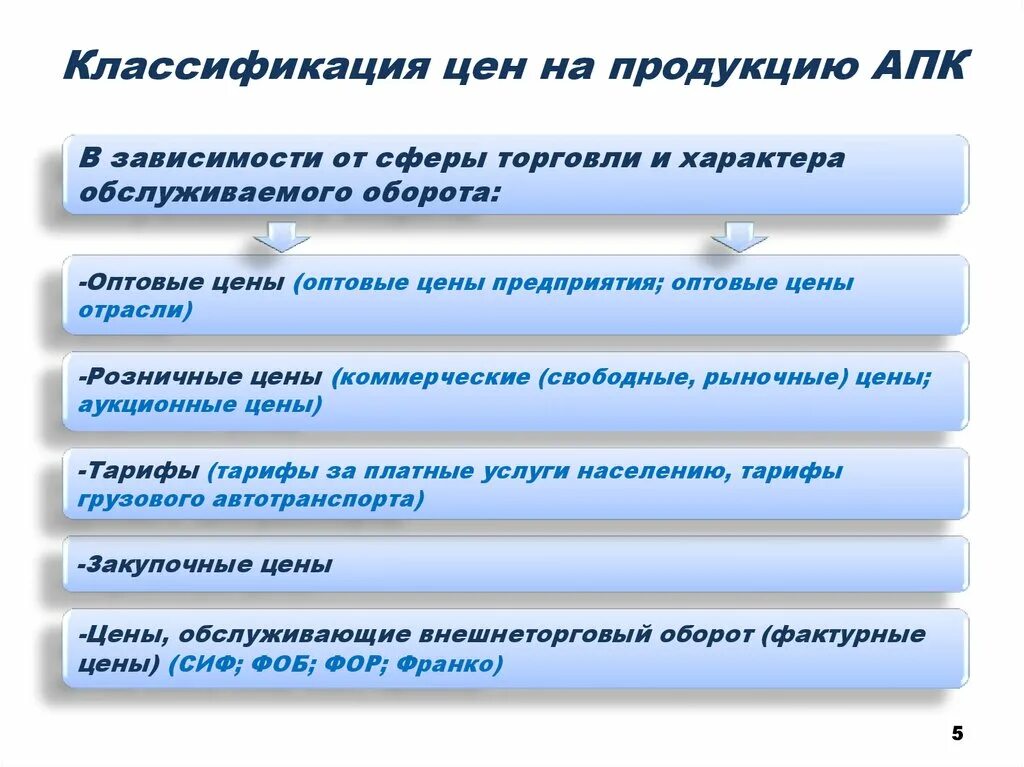 Классификация цен на продукцию АПК

В зависимости от сферы торговли и характера обслуживаемого оборота:

-Оптовые цены (оптовые цены предприятия; оптовые цены отрасли)

-Розничные цены (коммерческие (свободные, рыночные) цены; аукционные цены)

-Тарифы (тарифы за платные услуги населению, тарифы грузового автотранспорта)

-Закупочные цены

-Цены, обслуживающие внешнеторговый оборот (фактурные цены) (СИФ; ФОБ; ФОР; Франко)

5